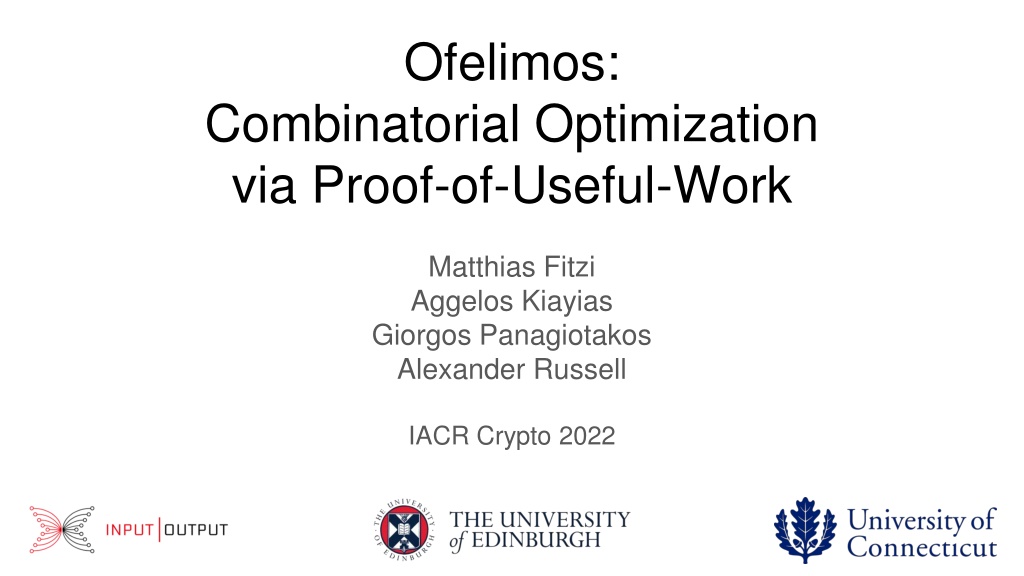 Ofelimos:
Combinatorial Optimization via Proof-of-Useful-Work

Matthias Fitzi
Aggelos Kiayias
Giorgos Panagiotakos
Alexander Russell

IACR Crypto 2022

INPUT | OUTPUT

THE UNIVERSITY OF EDINBURGH

THE UNIVERSITY of EDINBURGH

University of Connecticut